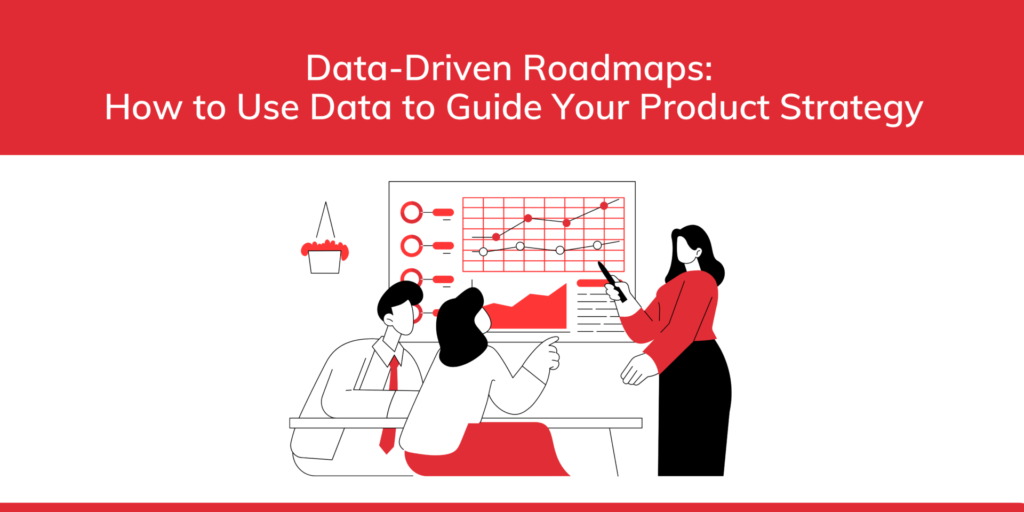 Data-Driven Roadmaps:
How to Use Data to Guide Your Product Strategy